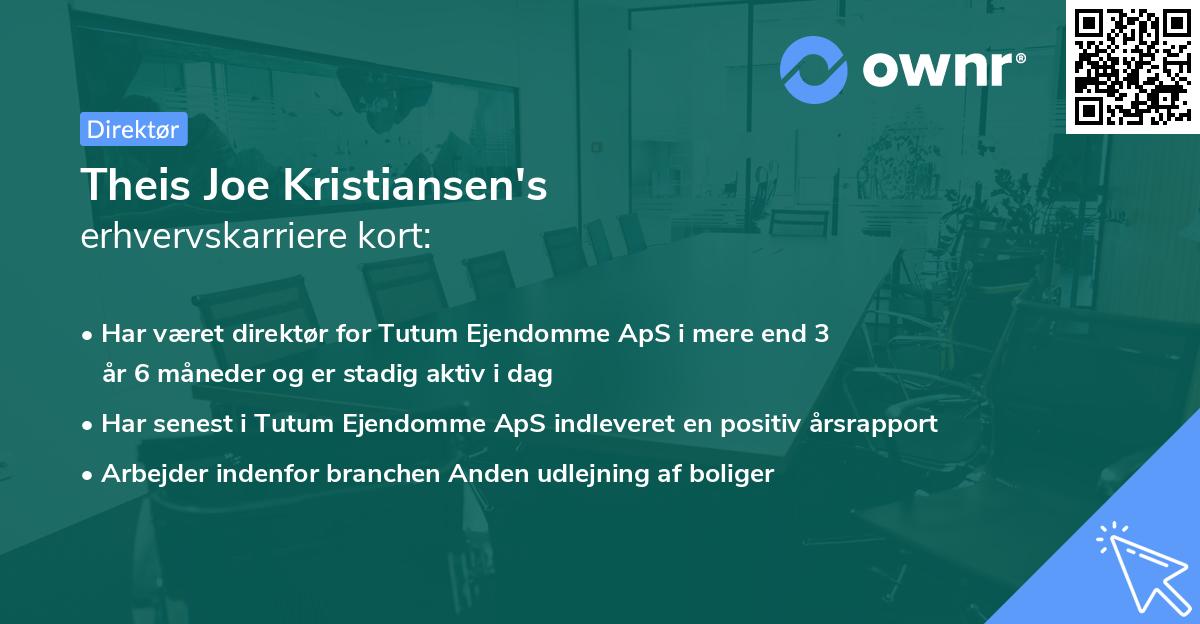 ownr®

Direktør

Theis Joe Kristiansen's
erhvervskarriere kort:

• Har været direktør for Tutum Ejendomme ApS i mere end 3 år 6 måneder og er stadig aktiv i dag
• Har senest i Tutum Ejendomme ApS indleveret en positiv årsrapport
• Arbejder indenfor branchen Anden udlejning af boliger